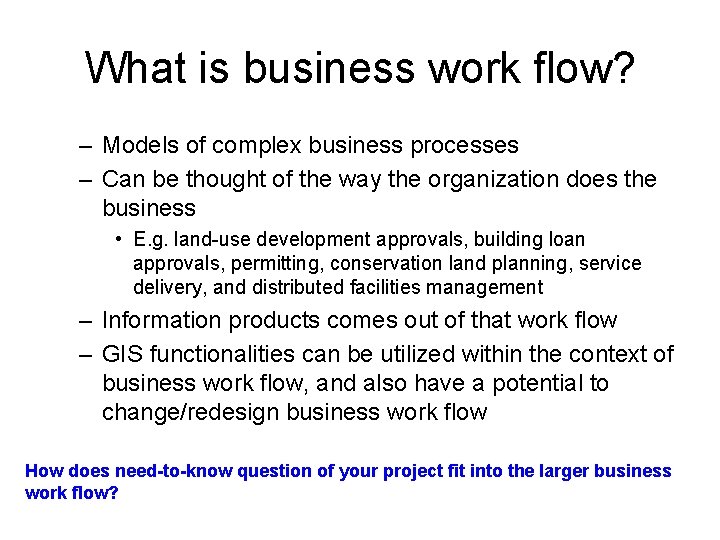 What is business work flow?

– Models of complex business processes
– Can be thought of the way the organization does the business
• E.g. land-use development approvals, building loan approvals, permitting, conservation land planning, service delivery, and distributed facilities management
– Information products comes out of that work flow
– GIS functionalities can be utilized within the context of business work flow, and also have a potential to change/redesign business work flow

How does need-to-know question of your project fit into the larger business work flow?